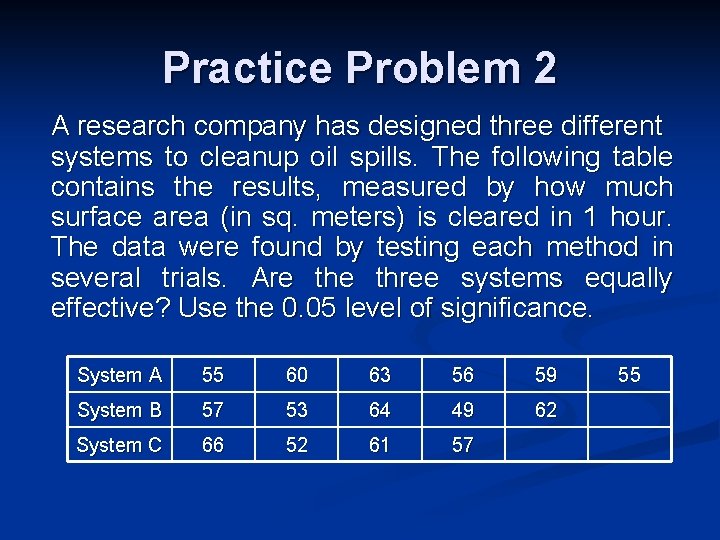 Practice Problem 2

A research company has designed three different systems to cleanup oil spills. The following table contains the results, measured by how much surface area (in sq. meters) is cleared in 1 hour. The data were found by testing each method in several trials. Are the three systems equally effective? Use the 0.05 level of significance.

| System A | 55 | 60 | 63 | 56 | 59 | 55 |
|---|---|---|---|---|---|---|
| System B | 57 | 53 | 64 | 49 | 62 | |
| System C | 66 | 52 | 61 | 57 | | |